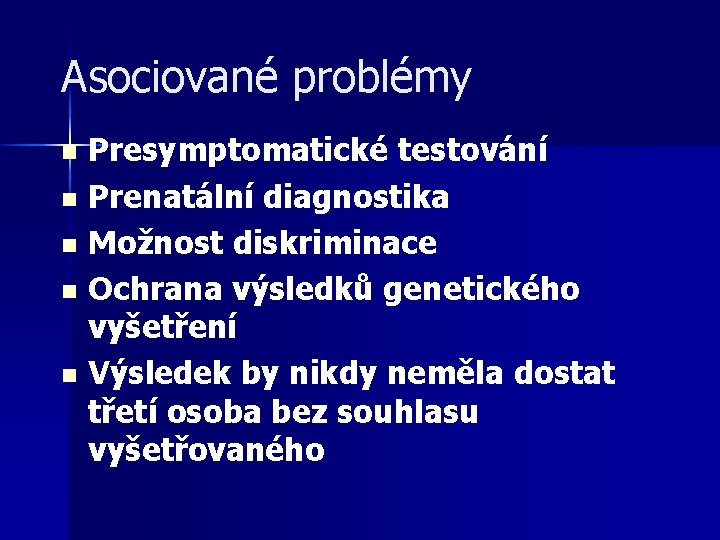 Asociované problémy

- Presymptomatické testování
- Prenatální diagnostika
- Možnost diskriminace
- Ochrana výsledků genetického vyšetření
- Výsledek by nikdy neměla dostat třetí osoba bez souhlasu vyšetřovaného